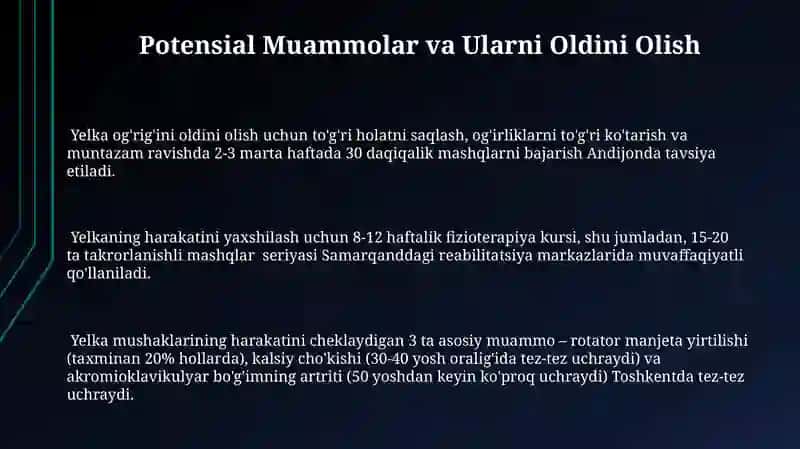 Potensial Muammolar va Ularni Oldini Olish

Yelka og'rig'ini oldini olish uchun to'g'ri holatni saqlash, og'irliklarni to'g'ri ko'tarish va muntazam ravishda 2-3 marta haftada 30 daqiqalik mashqlarni bajarish Andijonda tavsiya etiladi.

Yelkaning harakatini yaxshilash uchun 8-12 haftalik fizioterapiya kursi, shu jumladan, 15-20 ta takrorlanishli mashqlar seriyasi Samarqanddagi reabilitatsiya markazlarida muvaffaqiyatli qo'llaniladi.

Yelka mushaklarining harakatini cheklaydigan 3 ta asosiy muammo – rotator manjeta yirtilishi (taxminan 20% hollarda), kalsiy cho'kishi (30-40 yosh oralig'ida tez-tez uchraydi) va akromioklavikulyar bo'g'imning artriti (50 yoshdan keyin ko'proq uchraydi) Toshkentda tez-tez uchraydi.